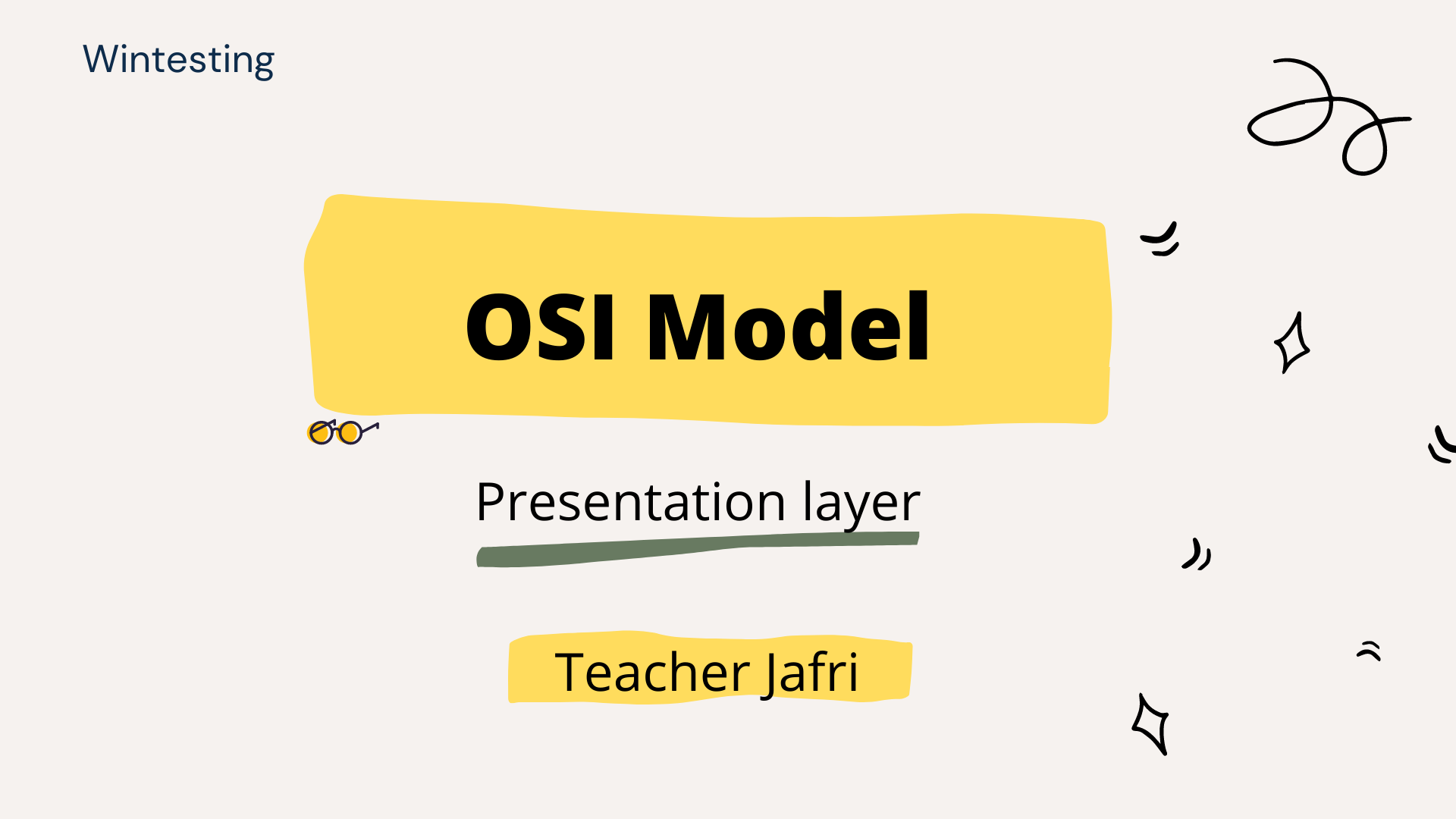 Wintesting

OSI Model

Presentation layer

Teacher Jafri